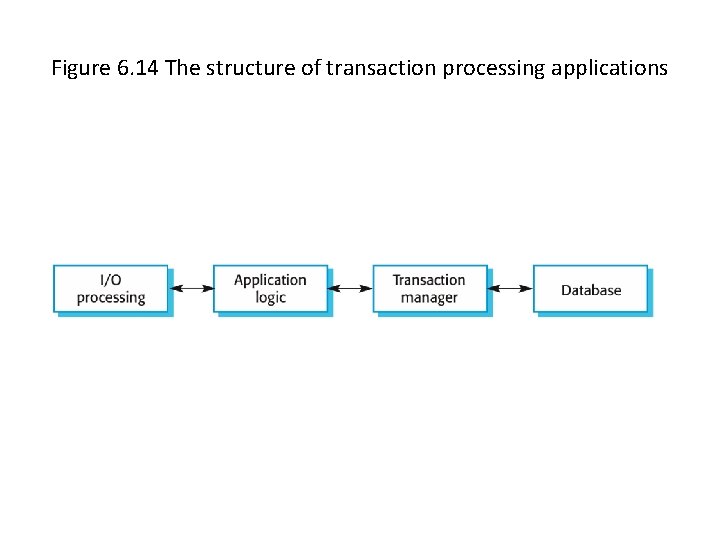 Figure 6.14 The structure of transaction processing applications

I/O processing

Application logic

Transaction manager

Database